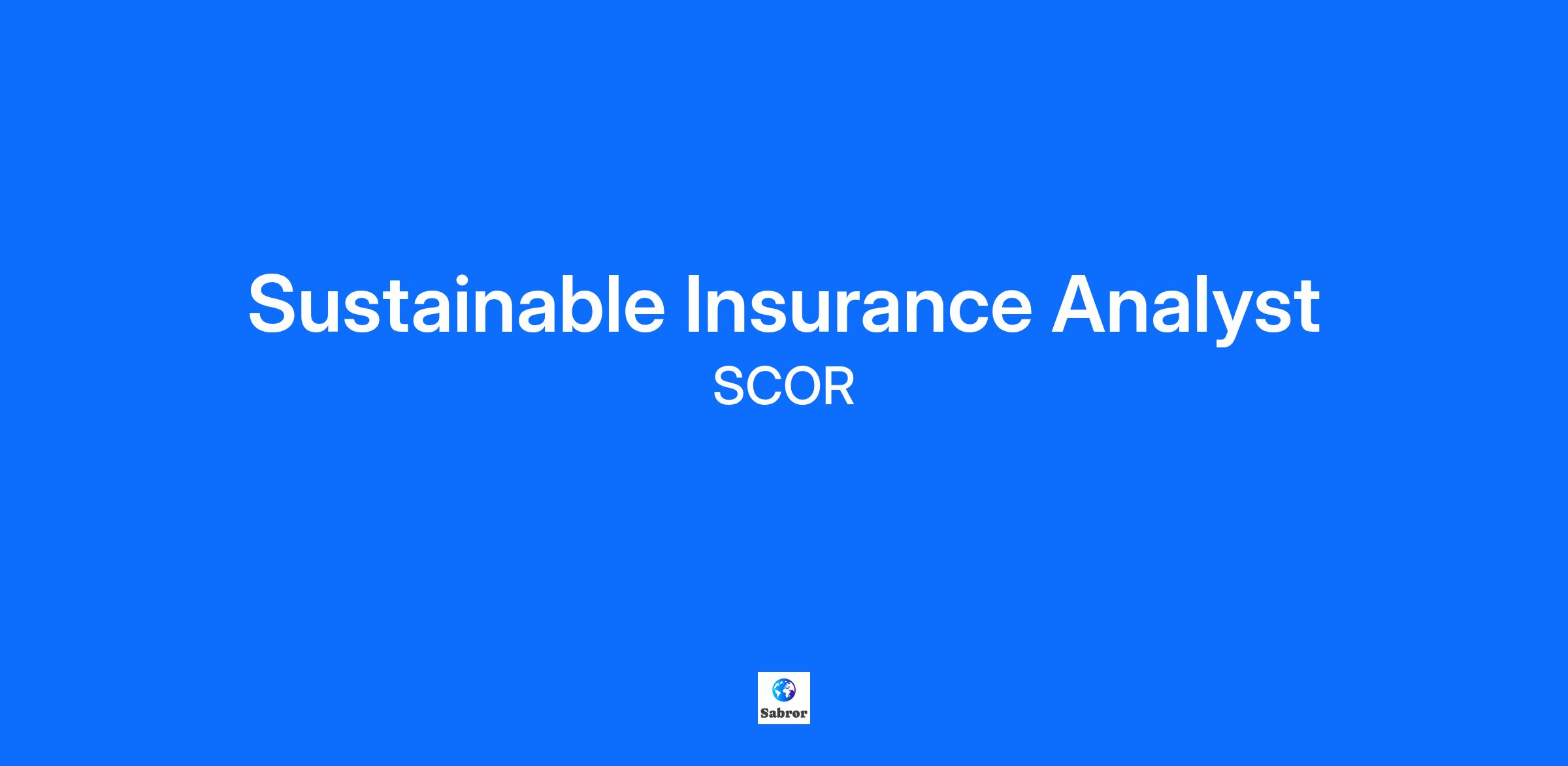 Sustainable Insurance Analyst
SCOR

Sabror